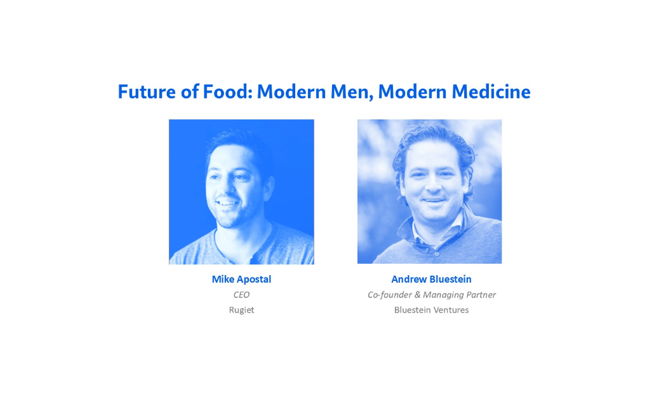 Future of Food: Modern Men, Modern Medicine

Mike Apostal
CEO
Rugiet

Andrew Bluestein
Co-founder & Managing Partner
Bluestein Ventures